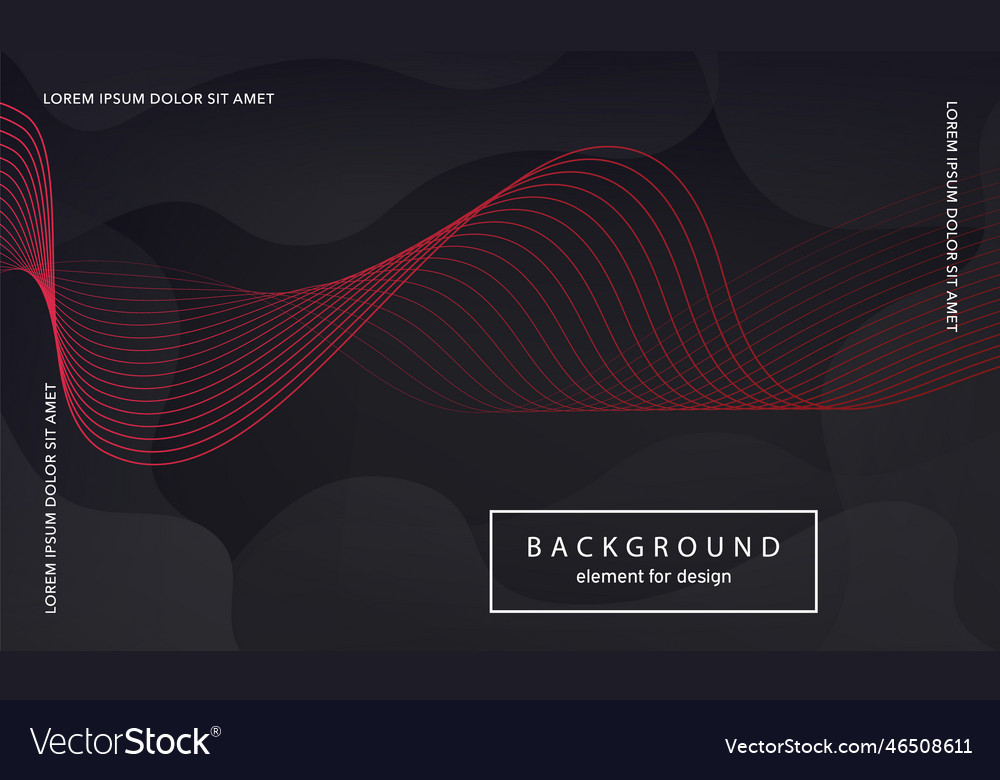 LOREM IPSUM DOLOR SIT AMET

LOREM IPSUM DOLOR SIT AMET

LOREM IPSUM DOLOR SIT AMET

BACKGROUND
element for design

VectorStock®

VectorStock.com/46508611